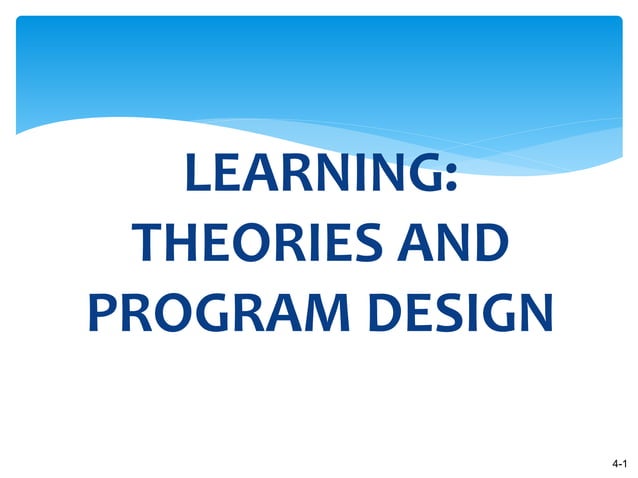 LEARNING:
THEORIES AND
PROGRAM DESIGN

4-1